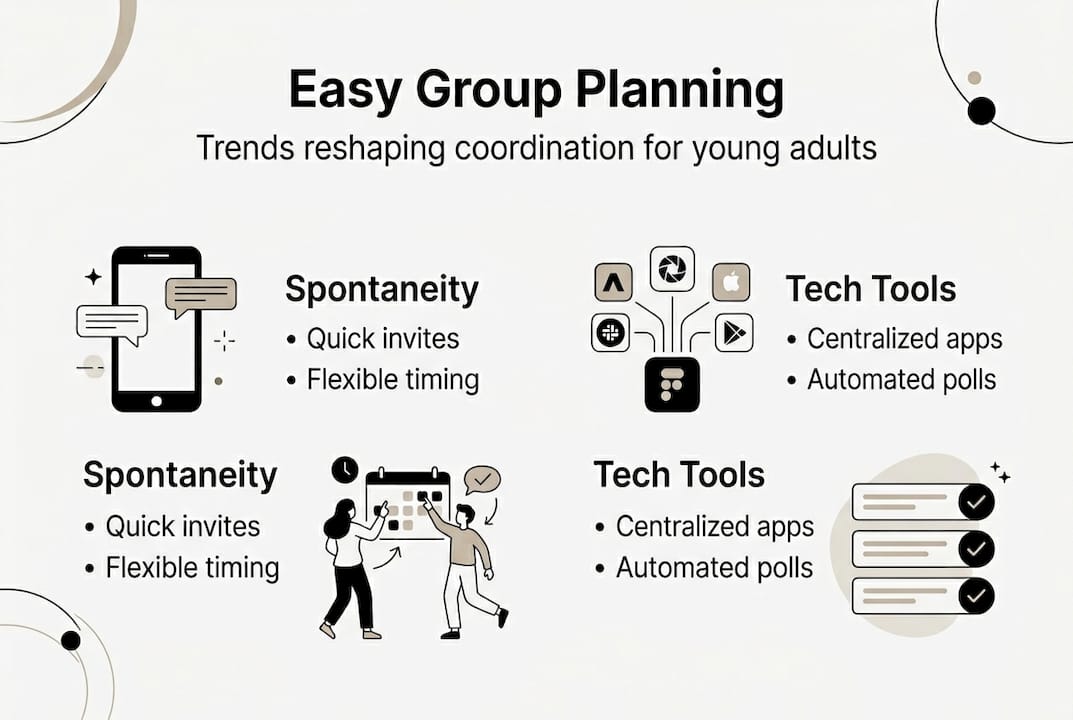 Easy Group Planning

Trends reshaping coordination for young adults

Spontaneity
• Quick invites
• Flexible timing

Tech Tools
• Centralized apps
• Automated polls

Spontaneity
• Quick invites
• Flexible timing

Tech Tools
• Centralized apps
• Automated polls